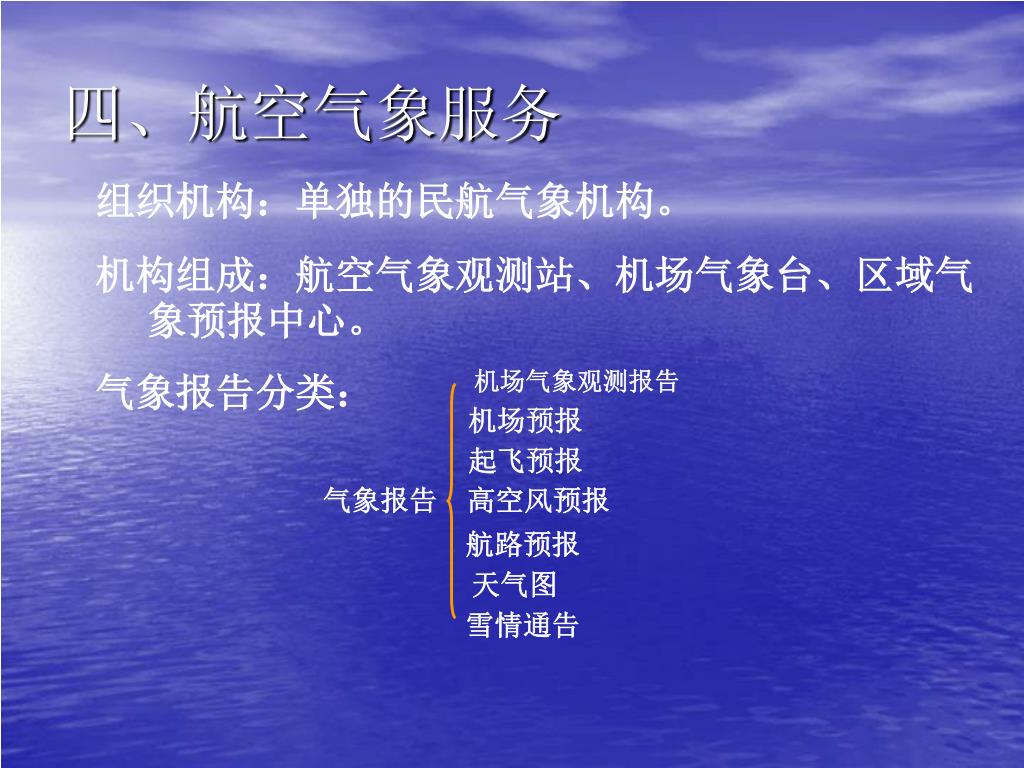 四、航空气象服务

组织机构：单独的民航气象机构。

机构组成：航空气象观测站、机场气象台、区域气象预报中心。

气象报告分类：

气象报告

机场气象观测报告
机场预报
起飞预报
高空风预报
航路预报
天气图
雪情通告